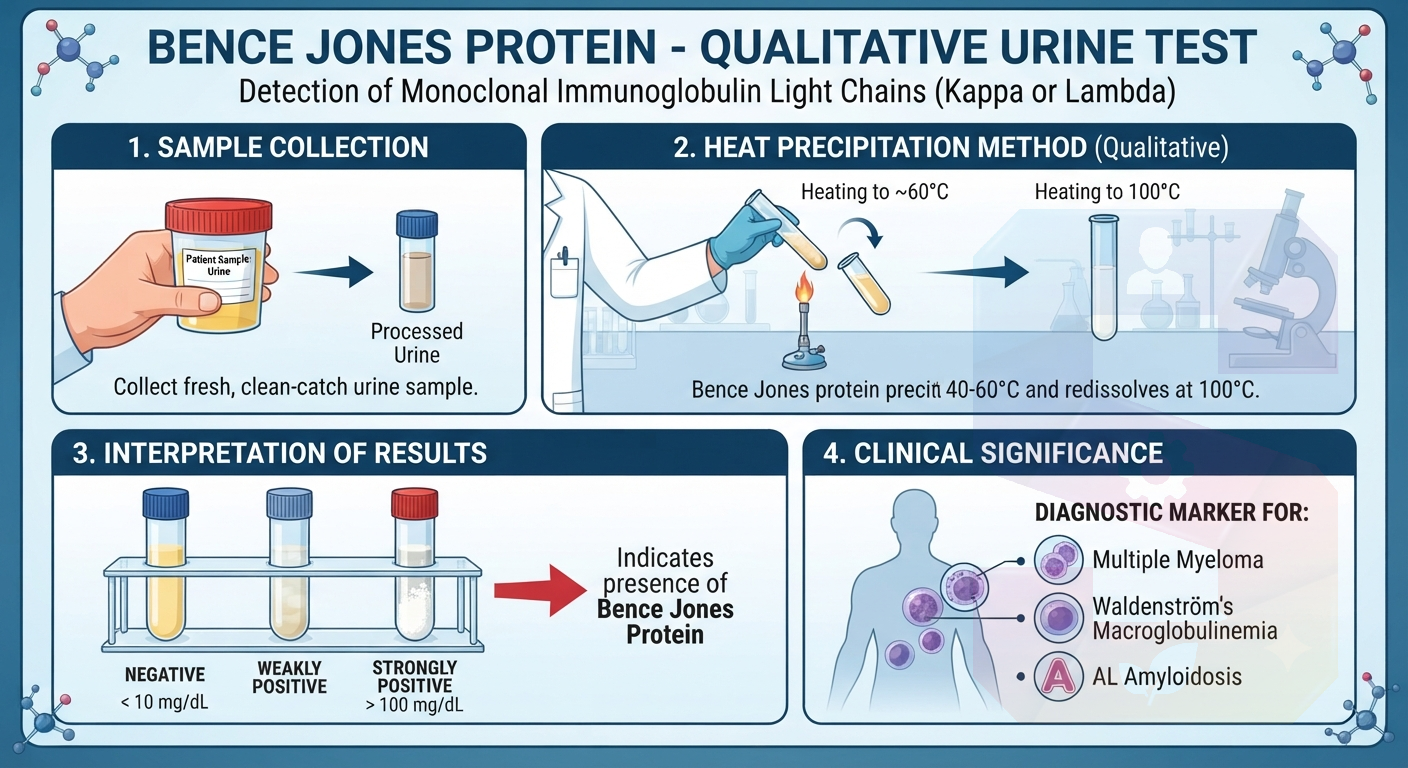 BENCE JONES PROTEIN - QUALITATIVE URINE TEST
Detection of Monoclonal Immunoglobulin Light Chains (Kappa or Lambda)

1. SAMPLE COLLECTION

Patient Sample: Urine

Processed Urine

Collect fresh, clean-catch urine sample.

2. HEAT PRECIPITATION METHOD (Qualitative)

Heating to ~60°C

Heating to 100°C

Bence Jones protein precit 40-60°C and redissolves at 100°C.

3. INTERPRETATION OF RESULTS

NEGATIVE
< 10 mg/dL

WEAKLY POSITIVE

STRONGLY POSITIVE
> 100 mg/dL

Indicates presence of Bence Jones Protein

4. CLINICAL SIGNIFICANCE

DIAGNOSTIC MARKER FOR:

Multiple Myeloma

Waldenström's Macroglobulinemia

A

AL Amyloidosis